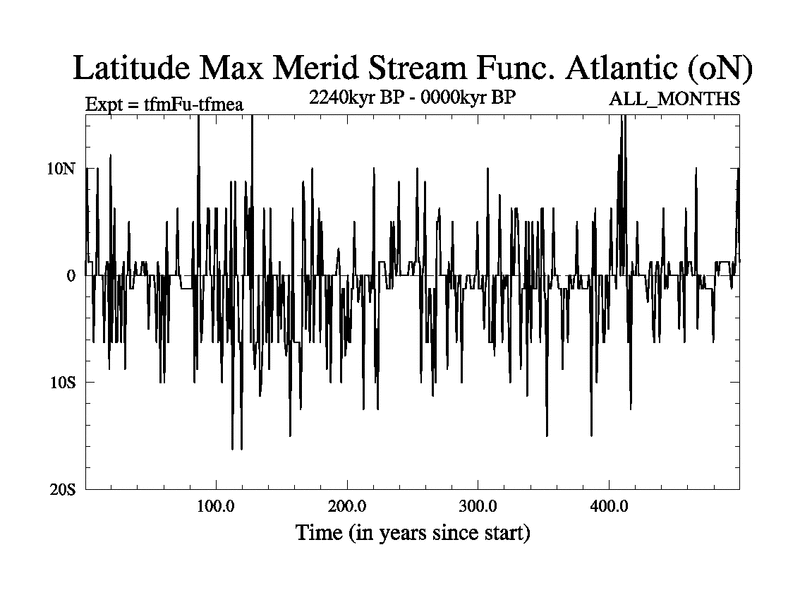 Latitude Max Merid Stream Func. Atlantic (oN)

Expt = tfmFu-tfmea

2240kyr BP - 0000kyr BP

ALL_MONTHS

10N

0

10S

20S

100.0

200.0

300.0

400.0

Time (in years since start)